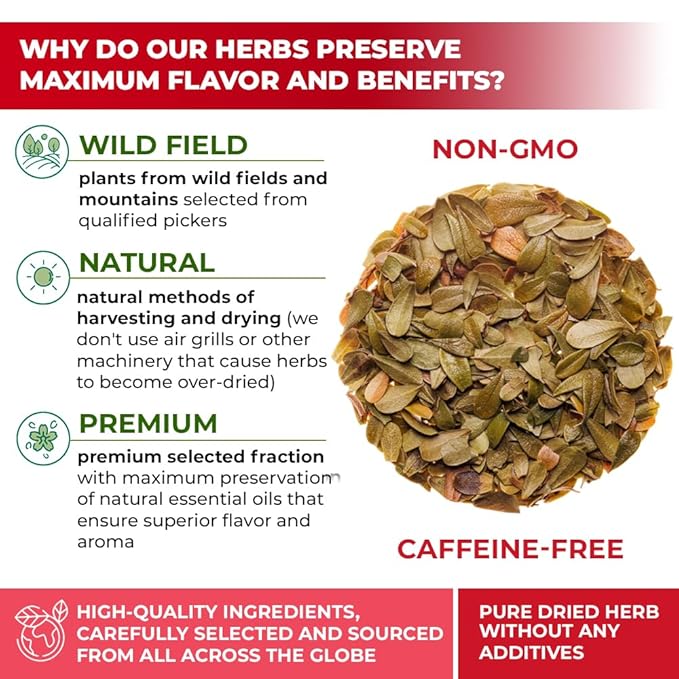 WHY DO OUR HERBS PRESERVE MAXIMUM FLAVOR AND BENEFITS?

WILD FIELD

plants from wild fields and mountains selected from qualified pickers

NATURAL

natural methods of harvesting and drying (we don't use air grills or other machinery that cause herbs to become over-dried)

PREMIUM

premium selected fraction with maximum preservation of natural essential oils that ensure superior flavor and aroma

NON-GMO

CAFFEINE-FREE

HIGH-QUALITY INGREDIENTS, CAREFULLY SELECTED AND SOURCED FROM ALL ACROSS THE GLOBE

PURE DRIED HERB WITHOUT ANY ADDITIVES